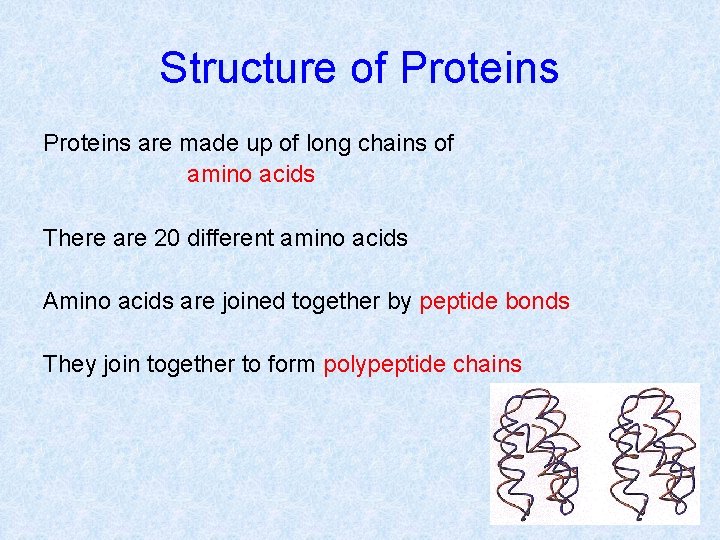 Structure of Proteins

Proteins are made up of long chains of amino acids

There are 20 different amino acids

Amino acids are joined together by peptide bonds

They join together to form polypeptide chains